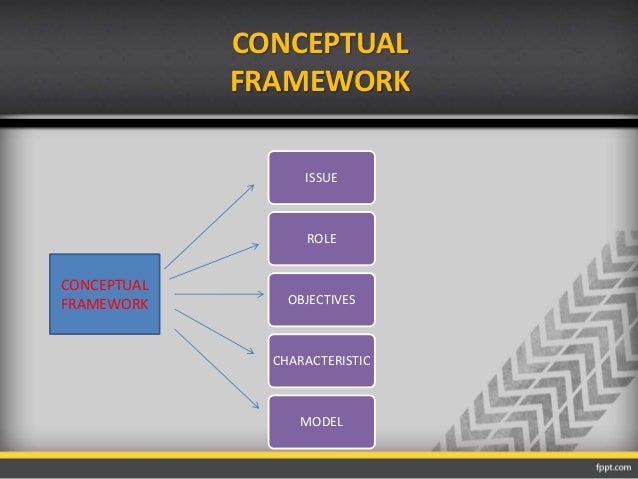 CONCEPTUAL FRAMEWORK

CONCEPTUAL FRAMEWORK

ISSUE

ROLE

OBJECTIVES

CHARACTERISTIC

MODEL

fppt.com